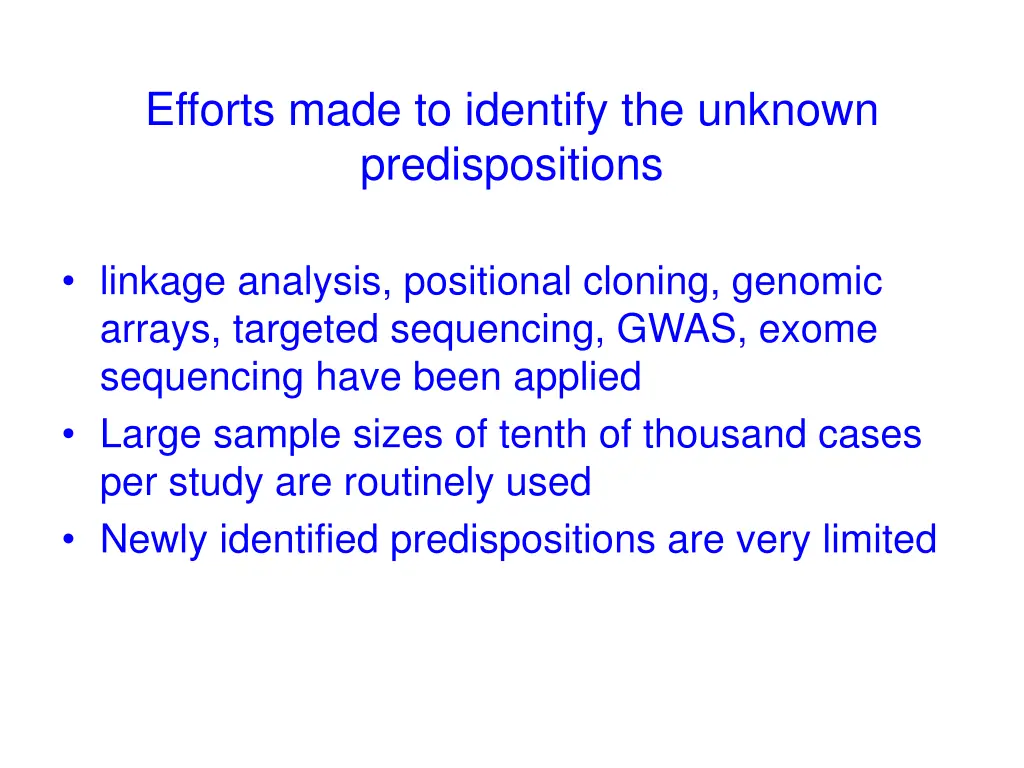 Efforts made to identify the unknown predispositions

• linkage analysis, positional cloning, genomic arrays, targeted sequencing, GWAS, exome sequencing have been applied
• Large sample sizes of tenth of thousand cases per study are routinely used
• Newly identified predispositions are very limited